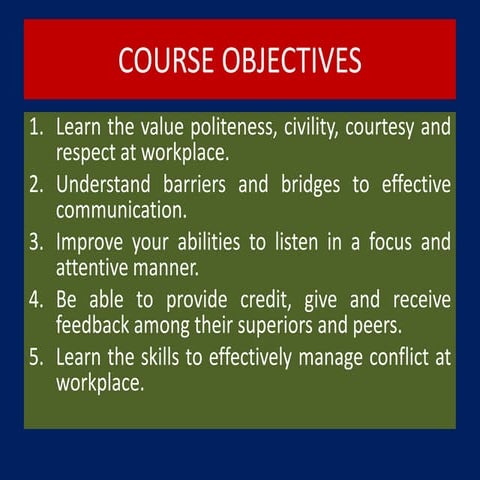 COURSE OBJECTIVES

1. Learn the value politeness, civility, courtesy and respect at workplace.
2. Understand barriers and bridges to effective communication.
3. Improve your abilities to listen in a focus and attentive manner.
4. Be able to provide credit, give and receive feedback among their superiors and peers.
5. Learn the skills to effectively manage conflict at workplace.